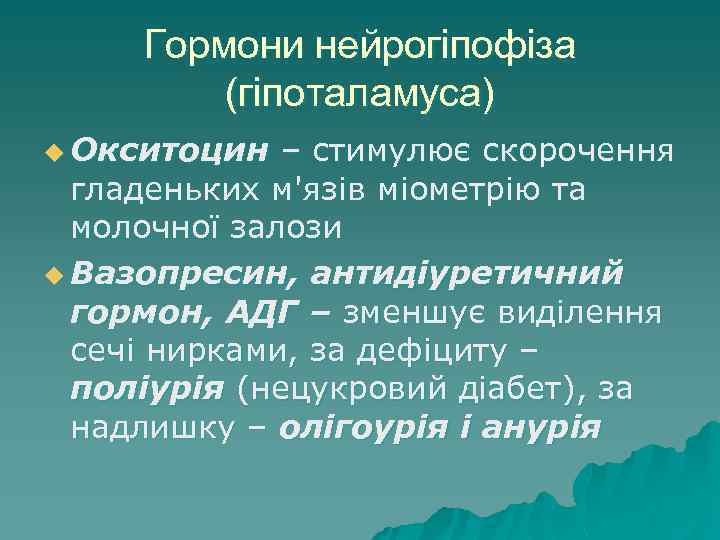 Гормони нейрогіпофіза (гіпоталамуса)

Окситоцин – стимулює скорочення гладеньких м'язів міометрію та молочної залози

Вазопресин, антидіуретичний гормон, АДГ – зменшує виділення сечі нирками, за дефіциту – поліурія (нецукровий діабет), за надлишку – олігоурія і анурія